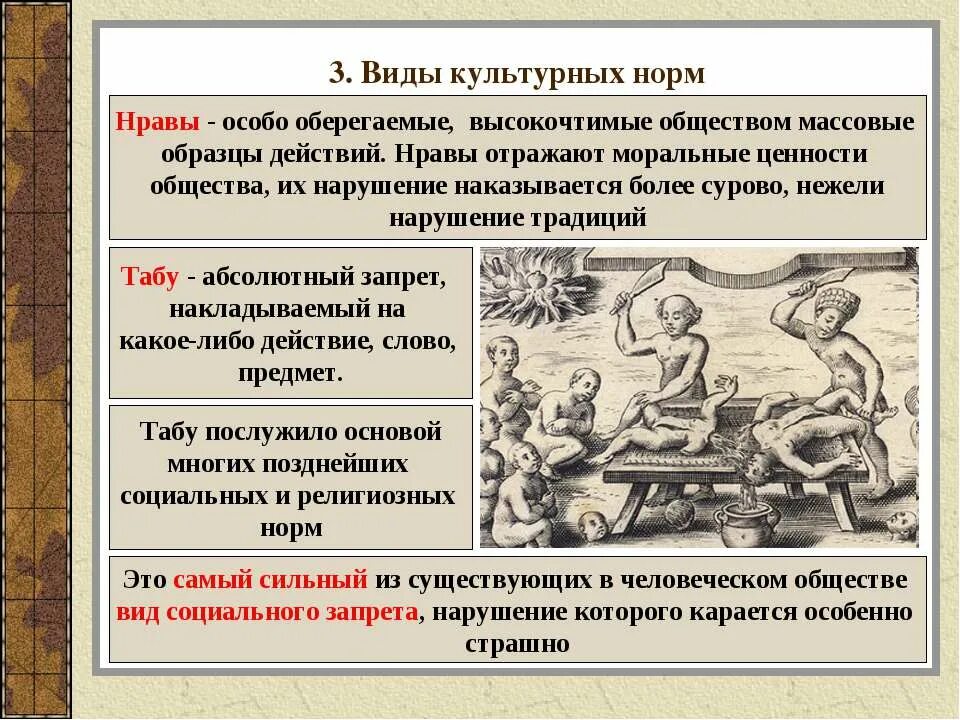 3. Виды культурных норм

Нравы - особо оберегаемые, высокочтимые обществом массовые образцы действий. Нравы отражают моральные ценности общества, их нарушение наказывается более сурово, нежели нарушение традиций

Табу - абсолютный запрет, накладываемый на какое-либо действие, слово, предмет.

Табу послужило основой многих позднейших социальных и религиозных норм

Это самый сильный из существующих в человеческом обществе вид социального запрета, нарушение которого карается особенно страшно